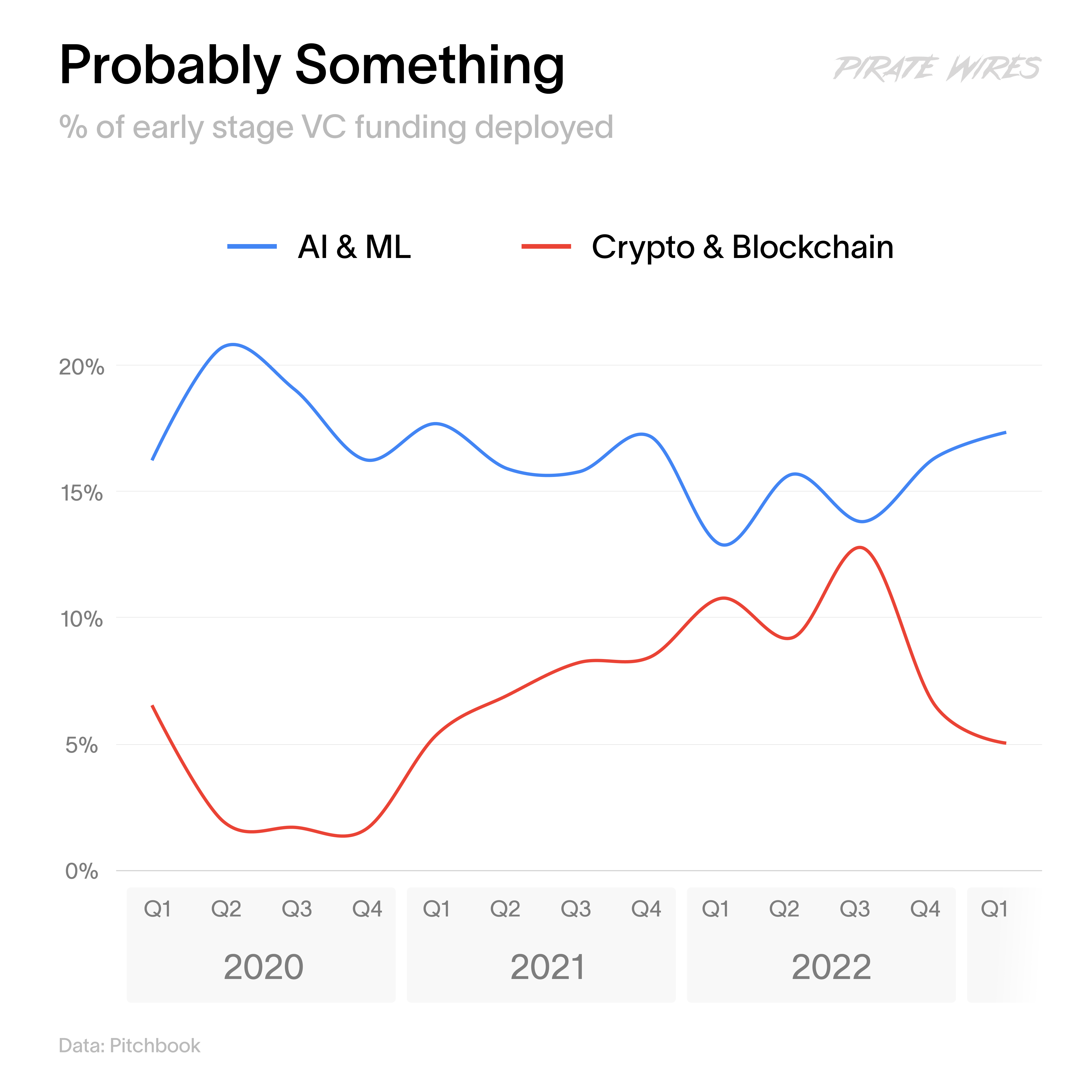 Probably Something

PIRATE WIRES

% of early stage VC funding deployed

AI & ML

Crypto & Blockchain

20%

15%

10%

5%

0%

Q1 Q2 Q3 Q4 Q1 Q2 Q3 Q4 Q1 Q2 Q3 Q4 Q1

2020 2021 2022

Data: Pitchbook